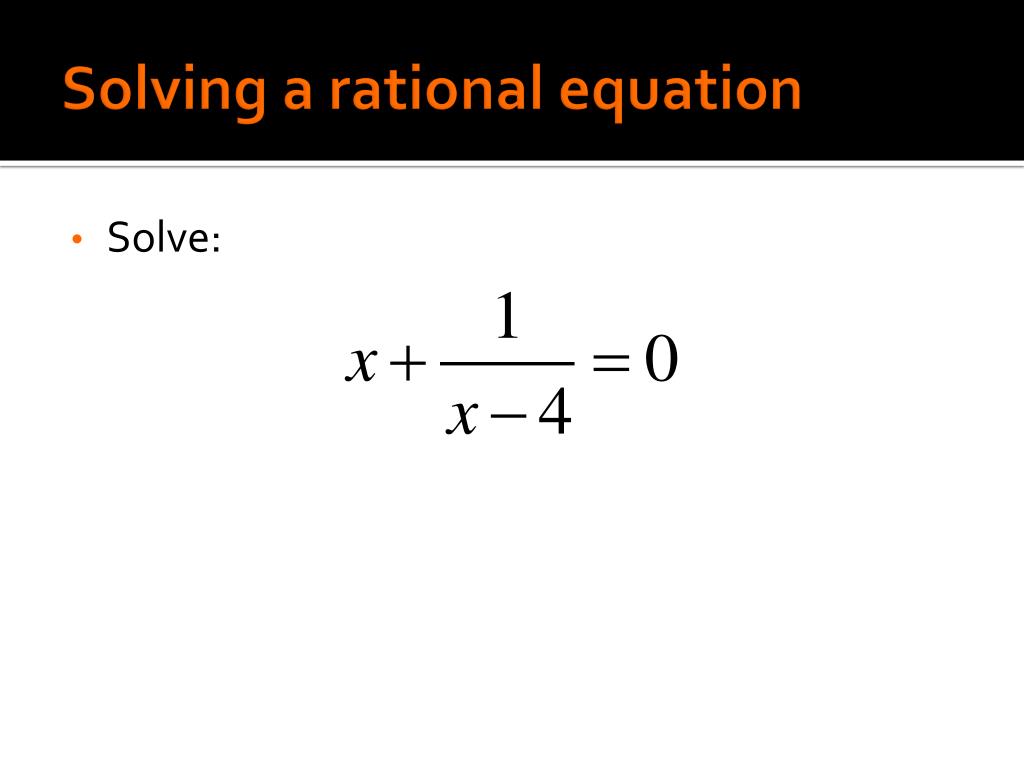 Solving a rational equation

• Solve:

$x + \frac{1}{x-4} = 0$